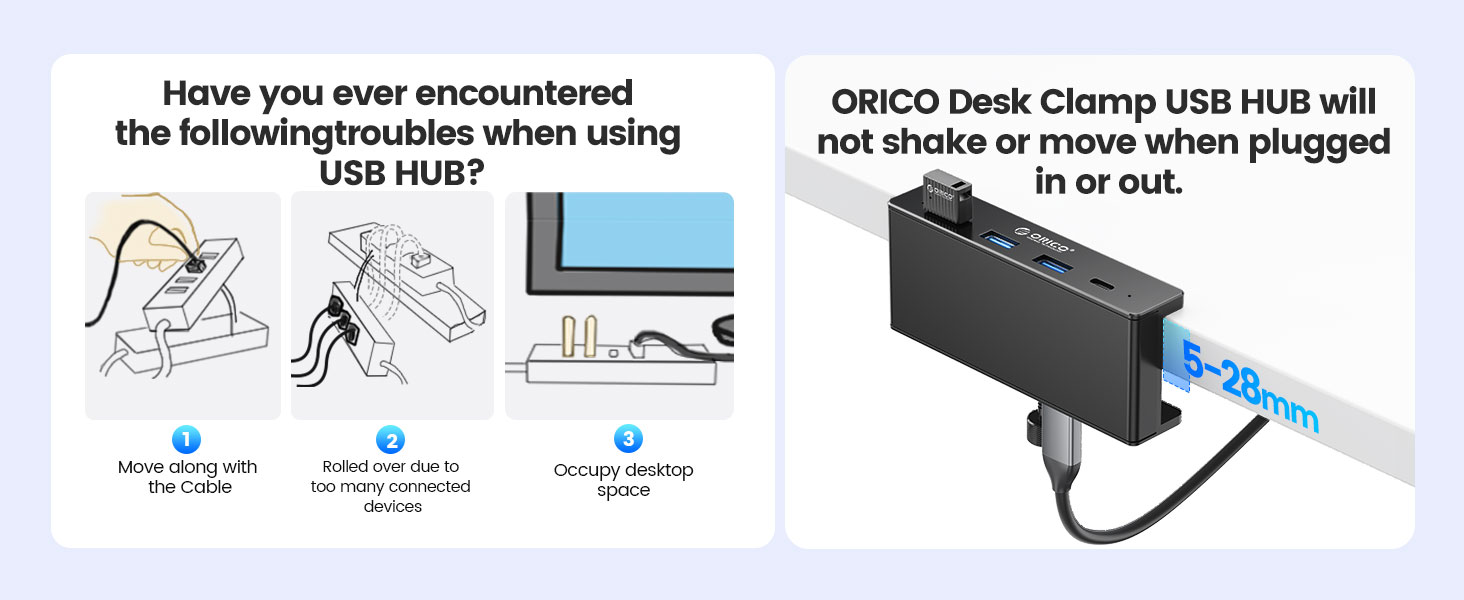 Have you ever encountered the followingtroubles when using USB HUB?

1
Move along with the Cable

2
Rolled over due to too many connected devices

3
Occupy desktop space

ORICO Desk Clamp USB HUB will not shake or move when plugged in or out.

ORICO

5-28mm